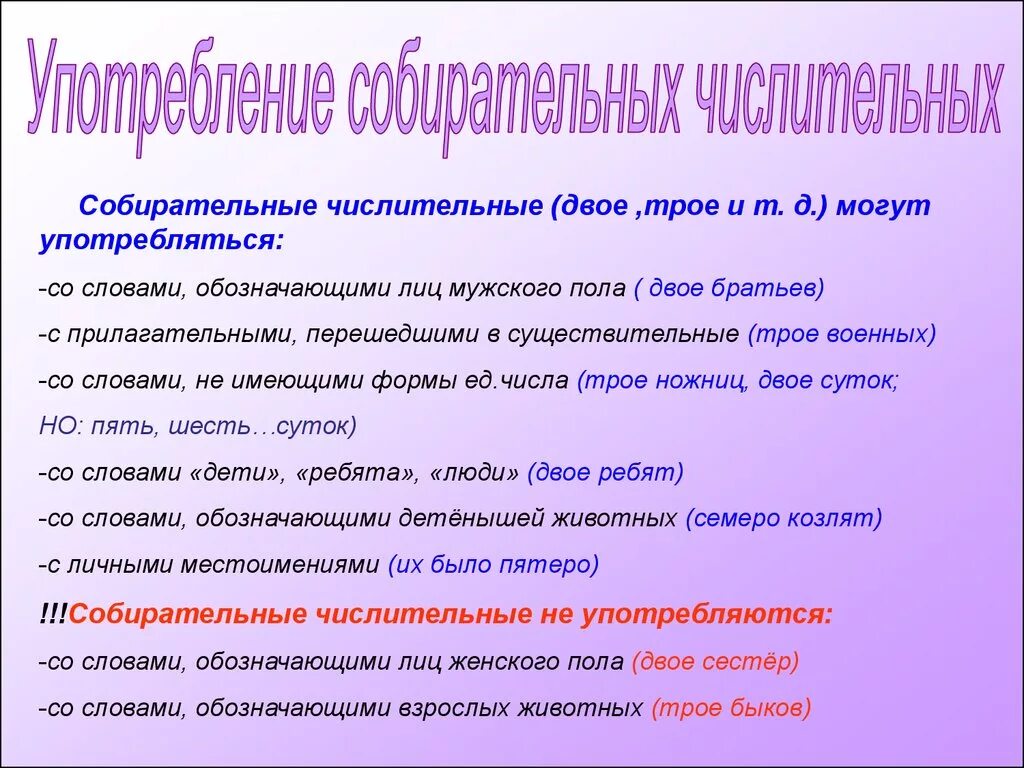 Употребление собирательных числительных

Собирательные числительные (двое ,трое и т. д.) могут употребляться:

-со словами, обозначающими лиц мужского пола ( двое братьев)

-с прилагательными, перешедшими в существительные (трое военных)

-со словами, не имеющими формы ед.числа (трое ножниц, двое суток;

НО: пять, шесть…суток)

-со словами «дети», «ребята», «люди» (двое ребят)

-со словами, обозначающими детёнышей животных (семеро козлят)

-с личными местоимениями (их было пятеро)

!!!Собирательные числительные не употребляются:

-со словами, обозначающими лиц женского пола (двое сестёр)

-со словами, обозначающими взрослых животных (трое быков)